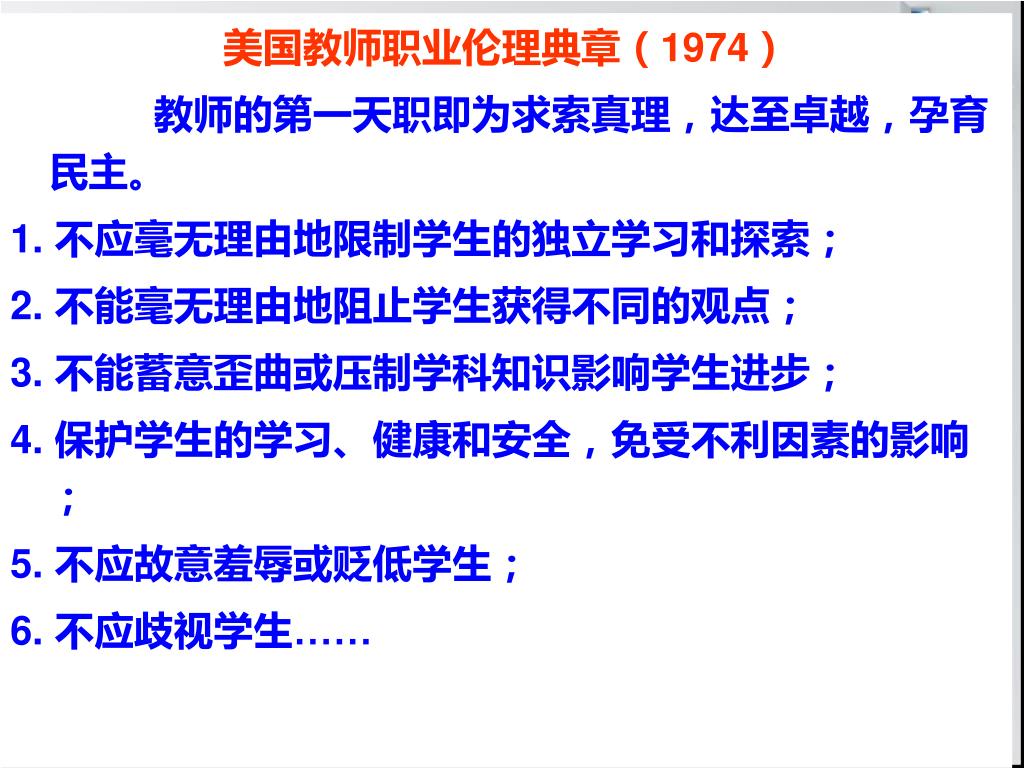 美国教师职业伦理典章（1974）

教师的第一天职即为求索真理，达至卓越，孕育民主。

1. 不应毫无理由地限制学生的独立学习和探索；

2. 不能毫无理由地阻止学生获得不同的观点；

3. 不能蓄意歪曲或压制学科知识影响学生进步；

4. 保护学生的学习、健康和安全，免受不利因素的影响；

5. 不应故意羞辱或贬低学生；

6. 不应歧视学生……